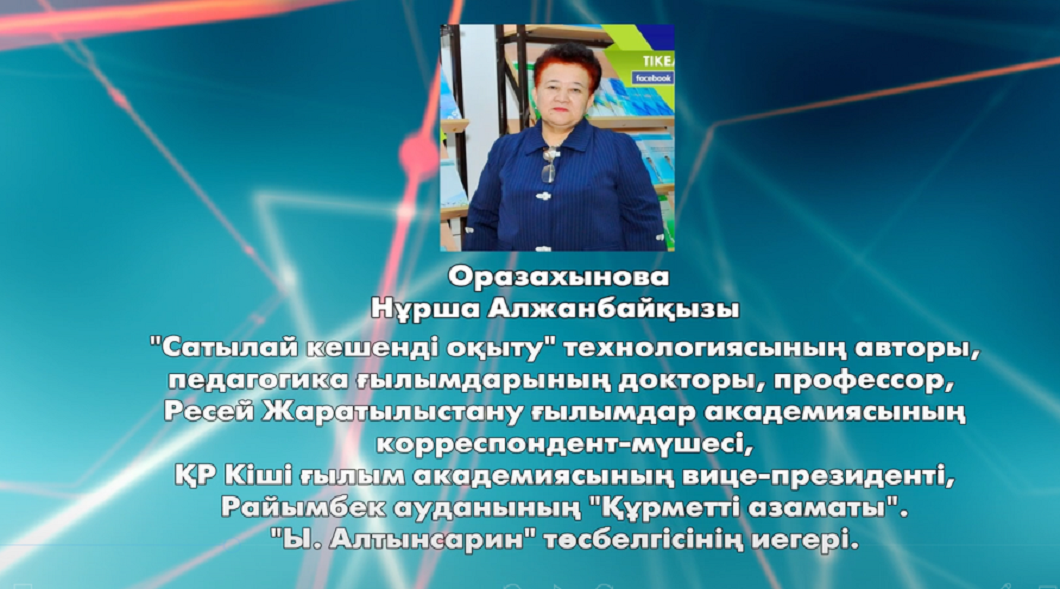 TIKEA
facebook

Оразахынова
Нұрша Алжанбайқызы
"Сатылай кешенді оқыту" технологиясының авторы, педагогика ғылымдарының докторы, профессор, Ресей Жаратылыстану ғылымдар академиясының корреспондент-мүшесі, ҚР Кіші ғылым академиясының вице-президенті, Райымбек ауданының "Құрметті азаматы". "Ы. Алтынсарин" төсбелгісінің иегері.